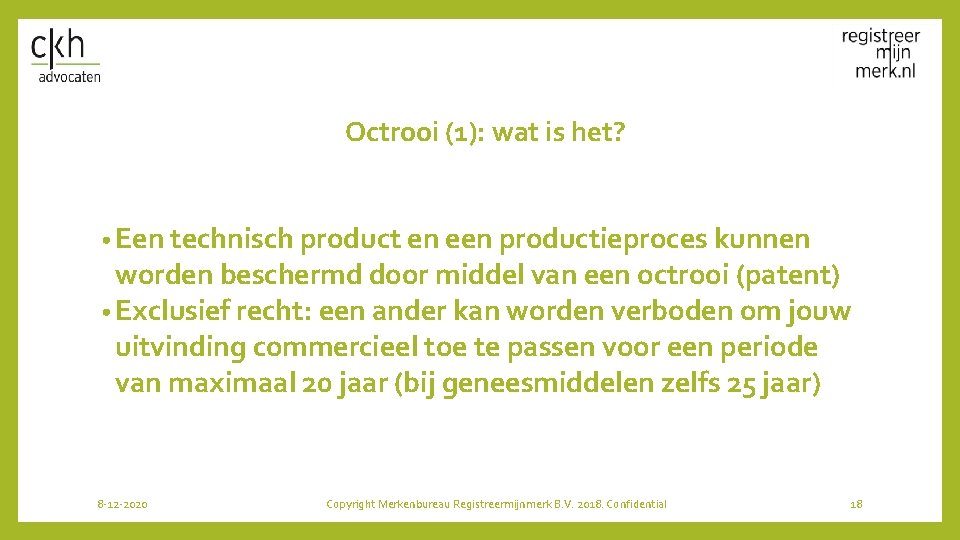 ckh
advocaten

registreer
mijn
merk.nl

Octrooi (1): wat is het?

• Een technisch product en een productieproces kunnen worden beschermd door middel van een octrooi (patent)
• Exclusief recht: een ander kan worden verboden om jouw uitvinding commercieel toe te passen voor een periode van maximaal 20 jaar (bij geneesmiddelen zelfs 25 jaar)

8-12-2020

Copyright Merkenbureau Registreermijnmerk B.V. 2018. Confidential

18